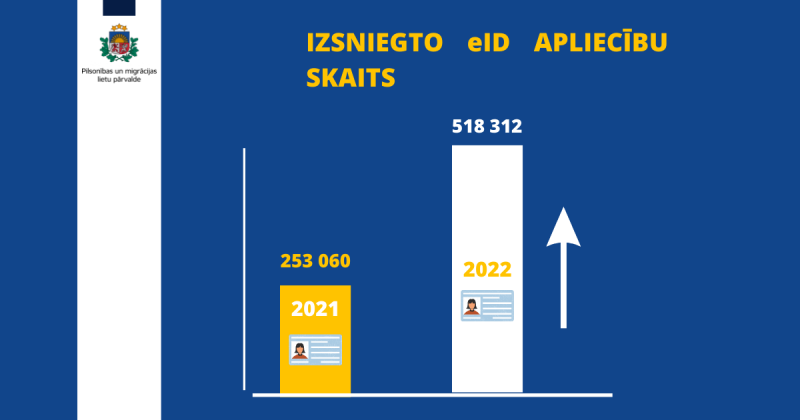 Pilsonības un migrācijas lietu pārvalde

IZSNIEGTO eID APLIECĪBU SKAITS

518 312

253 060

2021

2022